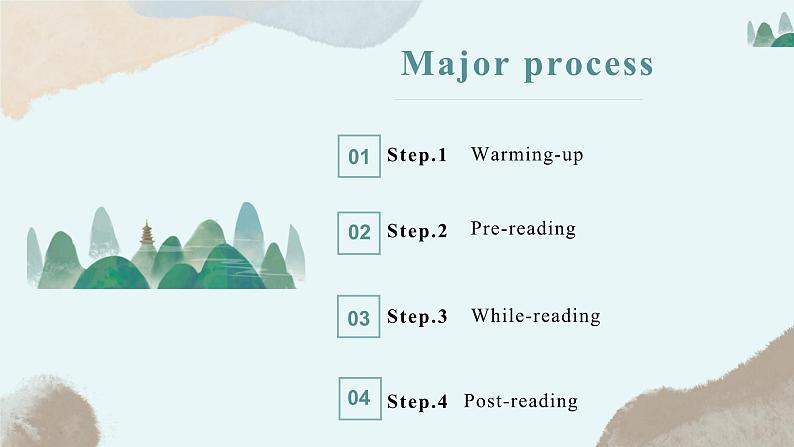 Major process

01 Step.1 Warming-up

02 Step.2 Pre-reading

03 Step.3 While-reading

04 Step.4 Post-reading